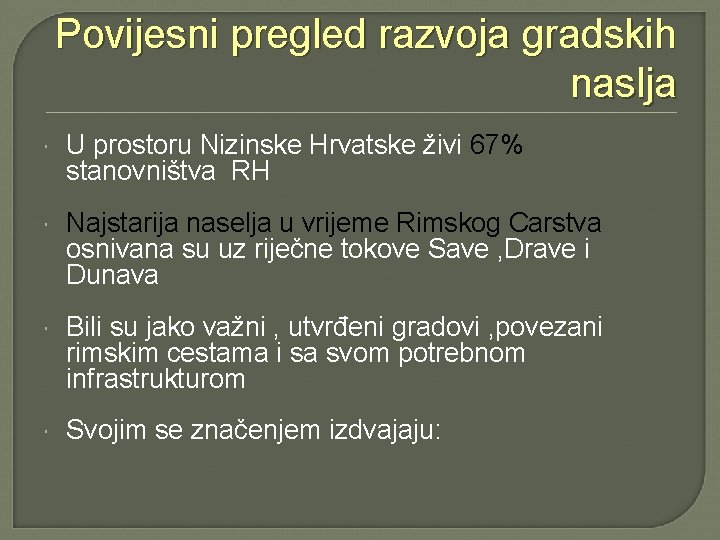 Povijesni pregled razvoja gradskih naslja

U prostoru Nizinske Hrvatske živi 67% stanovništva RH

Najstarija naselja u vrijeme Rimskog Carstva osnivana su uz riječne tokove Save ,Drave i Dunava

Bili su jako važni , utvrđeni gradovi ,povezani rimskim cestama i sa svom potrebnom infrastrukturom

Svojim se značenjem izdvajaju: